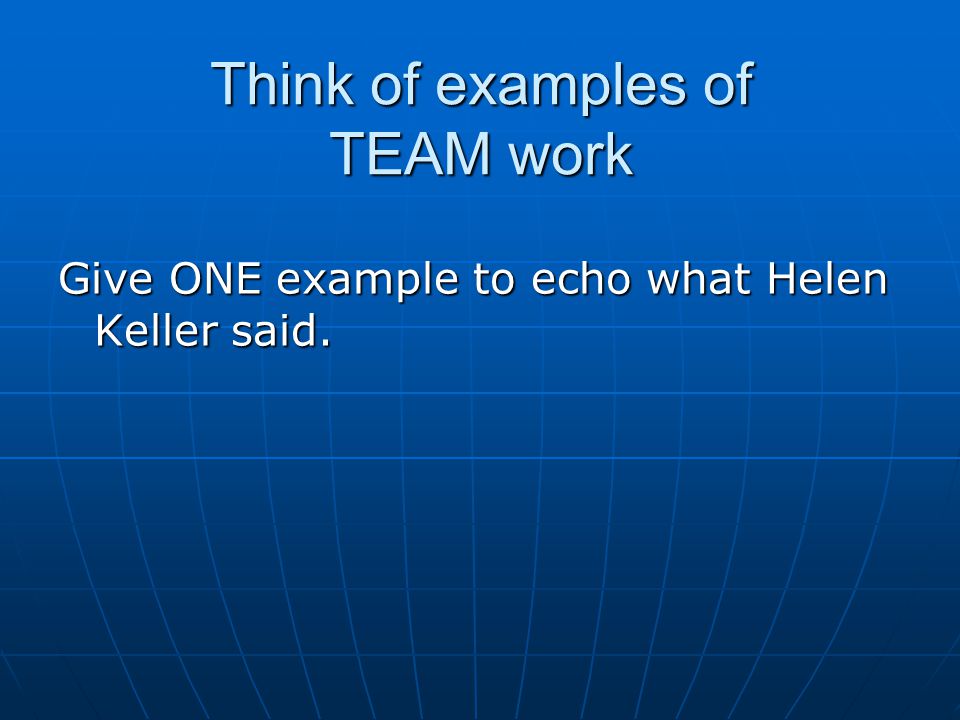 Think of examples of TEAM work

Give ONE example to echo what Helen Keller said.